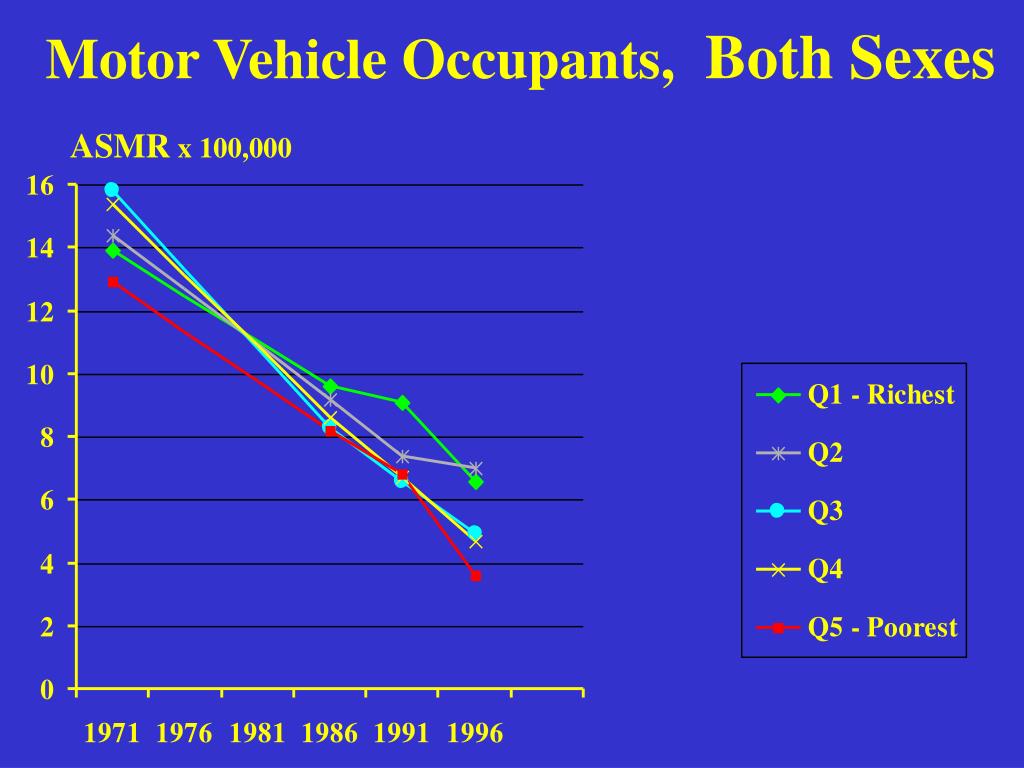 Motor Vehicle Occupants, Both Sexes

ASMR x 100,000

16
14
12
10
8
6
4
2
0

1971 1976 1981 1986 1991 1996

Q1 - Richest
Q2
Q3
Q4
Q5 - Poorest